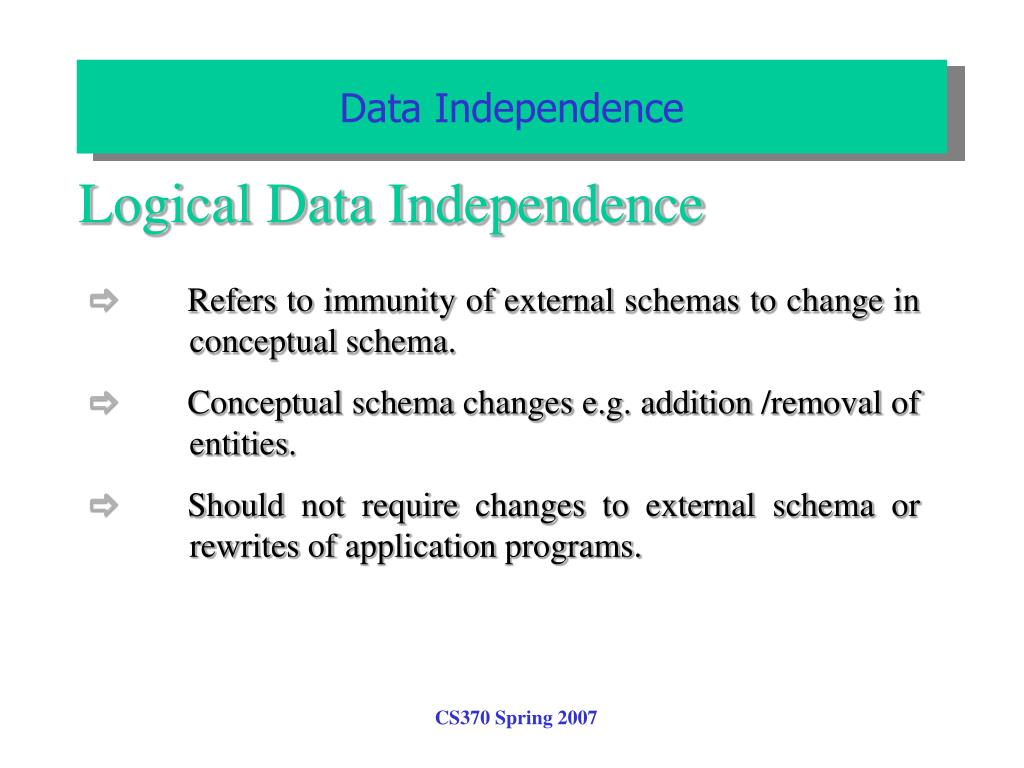 Data Independence

Logical Data Independence

⇨ Refers to immunity of external schemas to change in conceptual schema.

⇨ Conceptual schema changes e.g. addition /removal of entities.

⇨ Should not require changes to external schema or rewrites of application programs.

CS370 Spring 2007